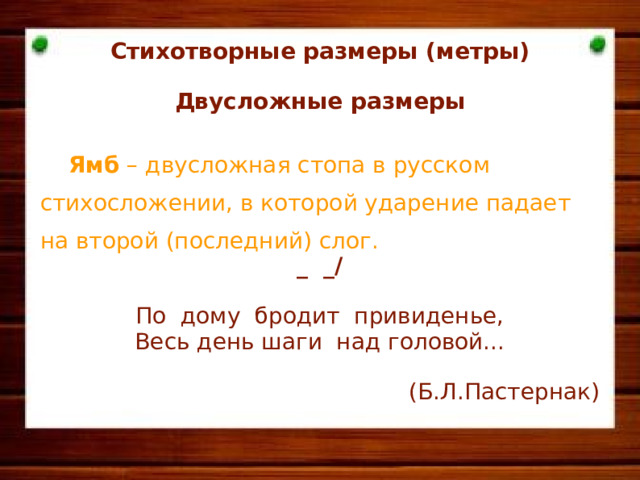 Стихотворные размеры (метры)

Двусложные размеры

Ямб – двусложная стопа в русском стихосложении, в которой ударение падает на второй (последний) слог.

_ _/

По дому бродит привиденье,
Весь день шаги над головой…

(Б.Л.Пастернак)